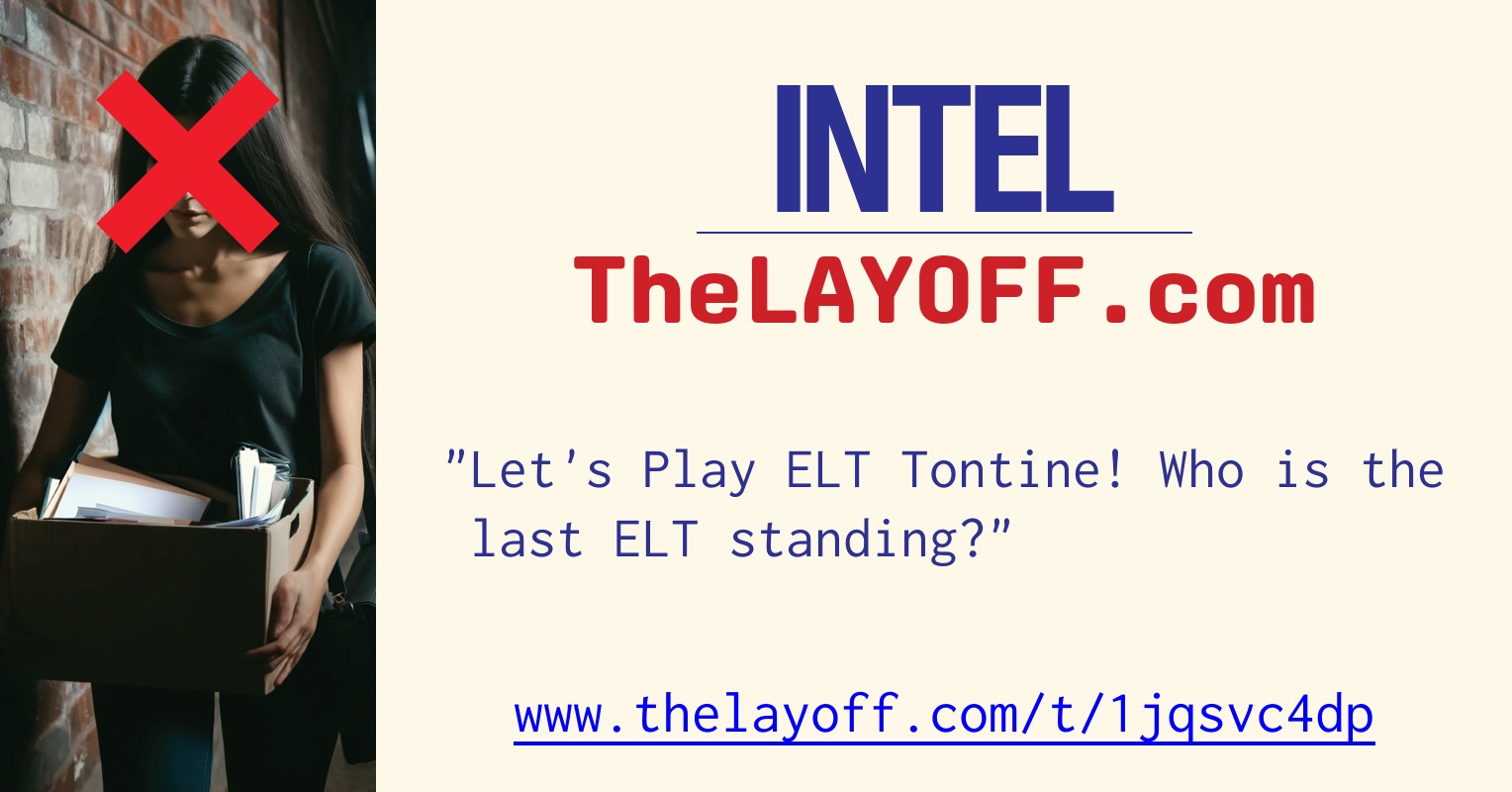 INTEL

TheLAYOFF.com

"Let's Play ELT Tontine! Who is the last ELT standing?"

www.thelayoff.com/t/1jqsvc4dp